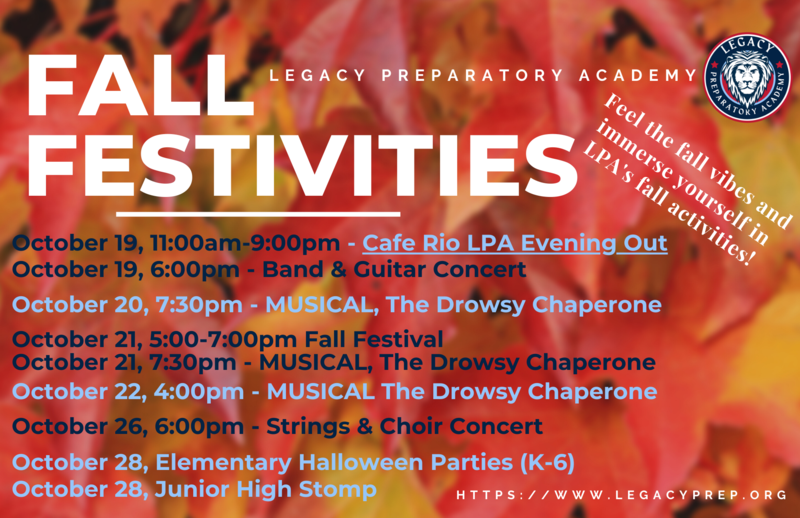 FALL FESTIVITIES

LEGACY PREPARATORY ACADEMY

LEGACY PREPARATORY ACADEMY

Feel the fall vibes and immerse yourself in LPA's fall activities!

October 19, 11:00am-9:00pm - Cafe Rio LPA Evening Out
October 19, 6:00pm - Band & Guitar Concert
October 20, 7:30pm - MUSICAL, The Drowsy Chaperone
October 21, 5:00-7:00pm Fall Festival
October 21, 7:30pm - MUSICAL, The Drowsy Chaperone
October 22, 4:00pm - MUSICAL The Drowsy Chaperone
October 26, 6:00pm - Strings & Choir Concert
October 28, Elementary Halloween Parties (K-6)
October 28, Junior High Stomp

HTTPS://WWW.LEGACYPREP.ORG